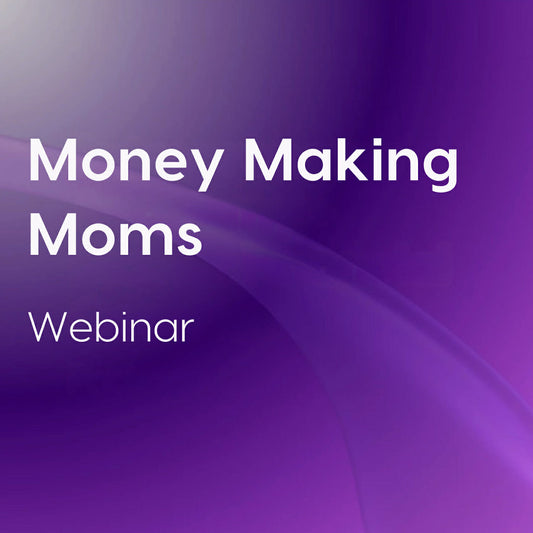 Money Making Moms

Webinar